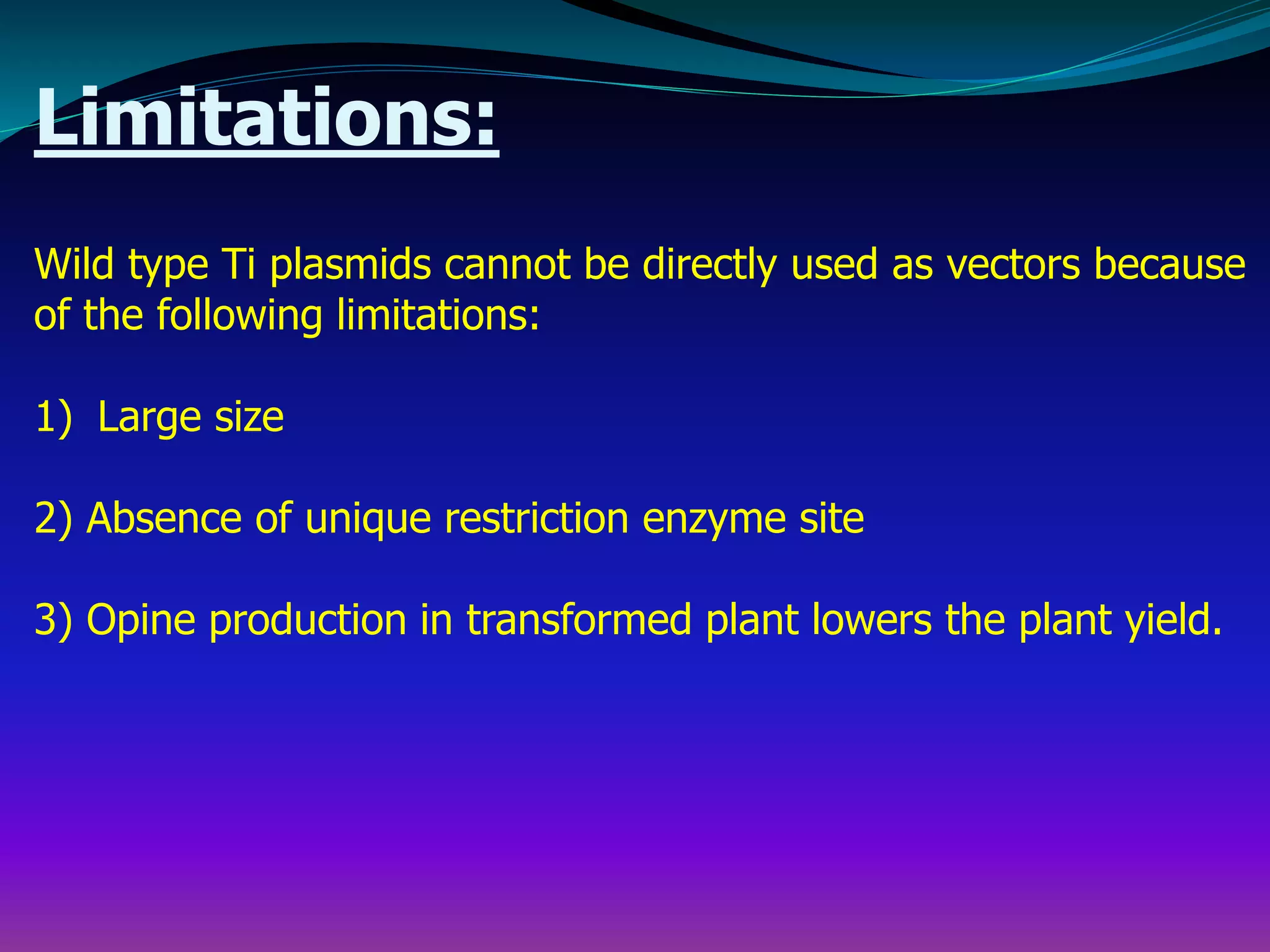 Limitations:

Wild type Ti plasmids cannot be directly used as vectors because of the following limitations:

1) Large size

2) Absence of unique restriction enzyme site

3) Opine production in transformed plant lowers the plant yield.